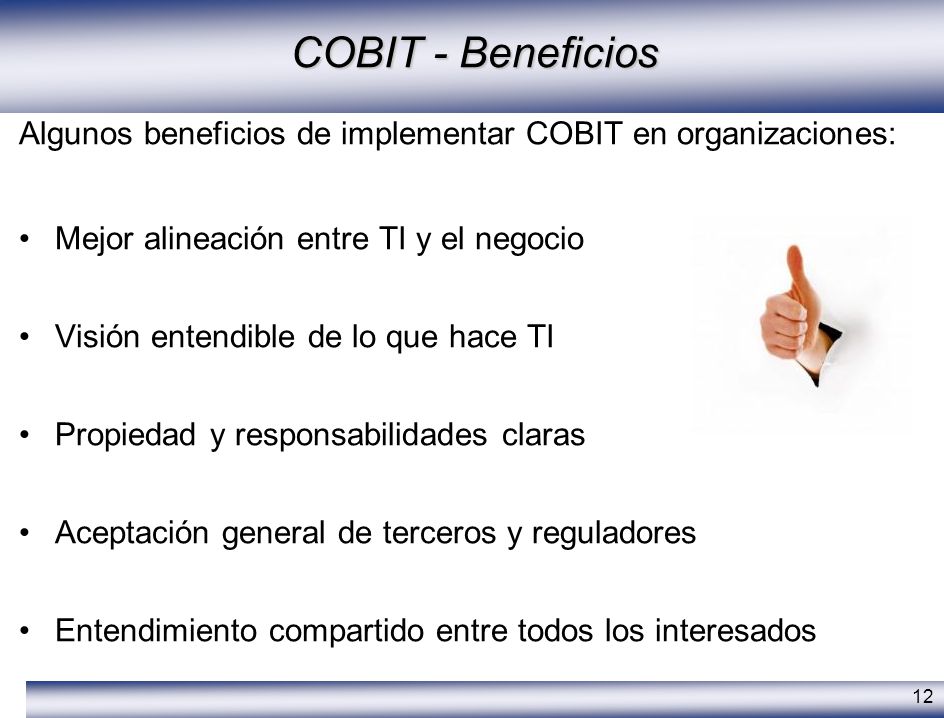 COBIT - Beneficios

Algunos beneficios de implementar COBIT en organizaciones:

• Mejor alineación entre TI y el negocio

• Visión entendible de lo que hace TI

• Propiedad y responsabilidades claras

• Aceptación general de terceros y reguladores

• Entendimiento compartido entre todos los interesados

12